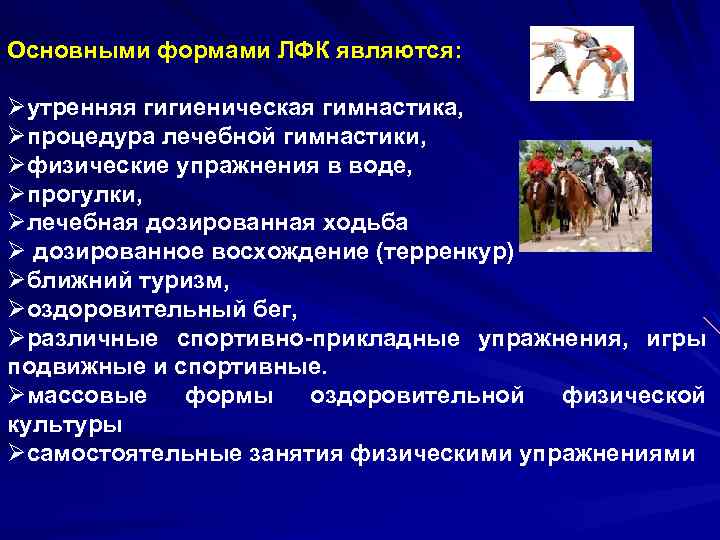 Основными формами ЛФК являются:

➢утренняя гигиеническая гимнастика,
➢процедура лечебной гимнастики,
➢физические упражнения в воде,
➢прогулки,
➢лечебная дозированная ходьба
➢ дозированное восхождение (терренкур)
➢ближний туризм,
➢оздоровительный бег,
➢различные спортивно-прикладные упражнения, игры подвижные и спортивные.
➢массовые формы оздоровительной физической культуры
➢самостоятельные занятия физическими упражнениями